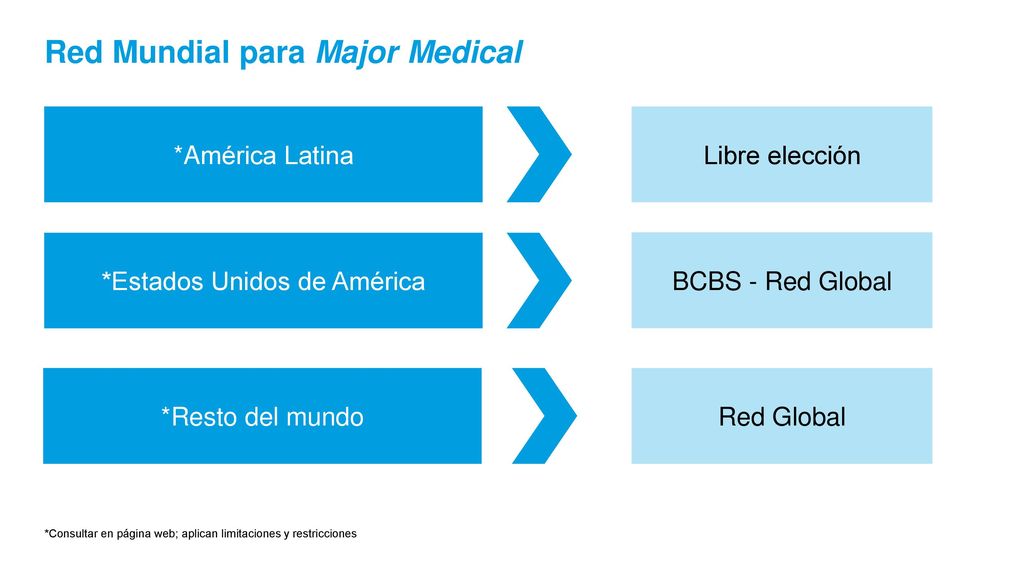 Red Mundial para Major Medical

*América Latina

Libre elección

*Estados Unidos de América

BCBS - Red Global

*Resto del mundo

Red Global

*Consultar en página web; aplican limitaciones y restricciones